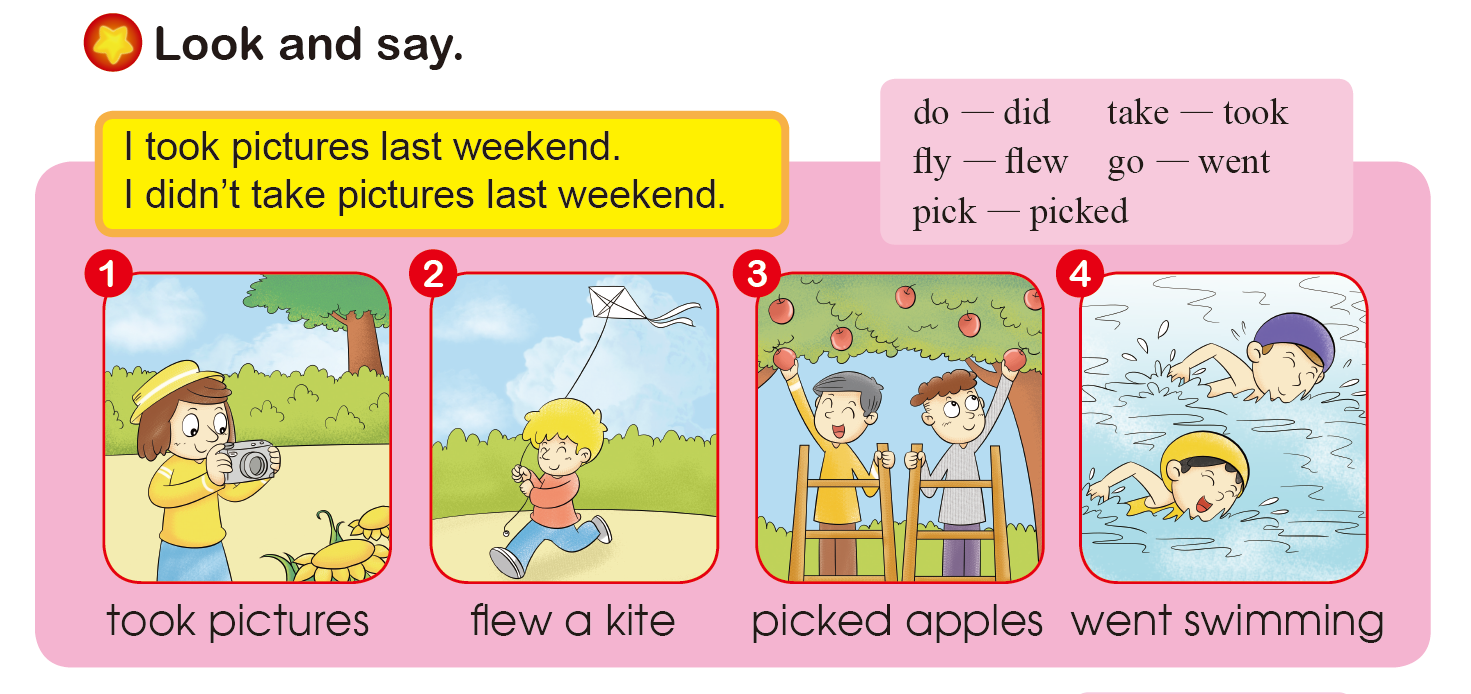 Look and say.

I took pictures last weekend.
I didn't take pictures last weekend.

do — did take — took
fly — flew go — went
pick — picked

1 took pictures

2 flew a kite

3 picked apples

4 went swimming